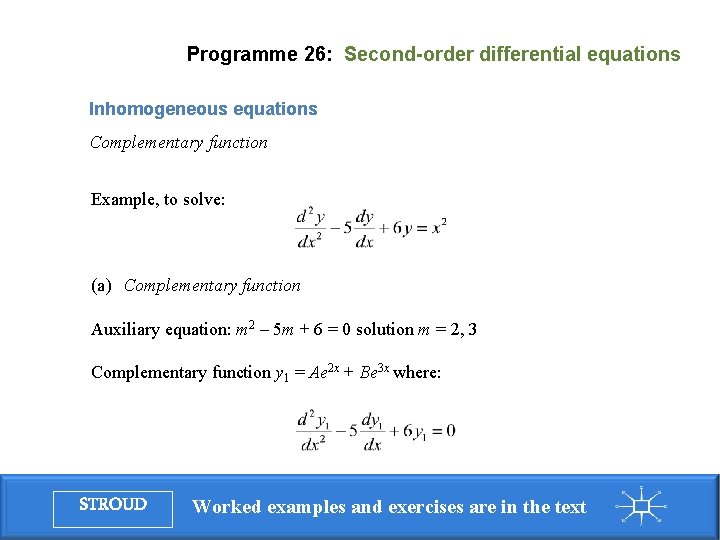 Programme 26: Second-order differential equations

Inhomogeneous equations

Complementary function

Example, to solve:

$\frac{d^2y}{dx^2} - 5\frac{dy}{dx} + 6y = x^2$

(a) Complementary function

Auxiliary equation: $m^2 - 5m + 6 = 0$ solution $m = 2, 3$

Complementary function $y_1 = Ae^{2x} + Be^{3x}$ where:

$\frac{d^2y_1}{dx^2} - 5\frac{dy_1}{dx} + 6y_1 = 0$

STROUD

Worked examples and exercises are in the text